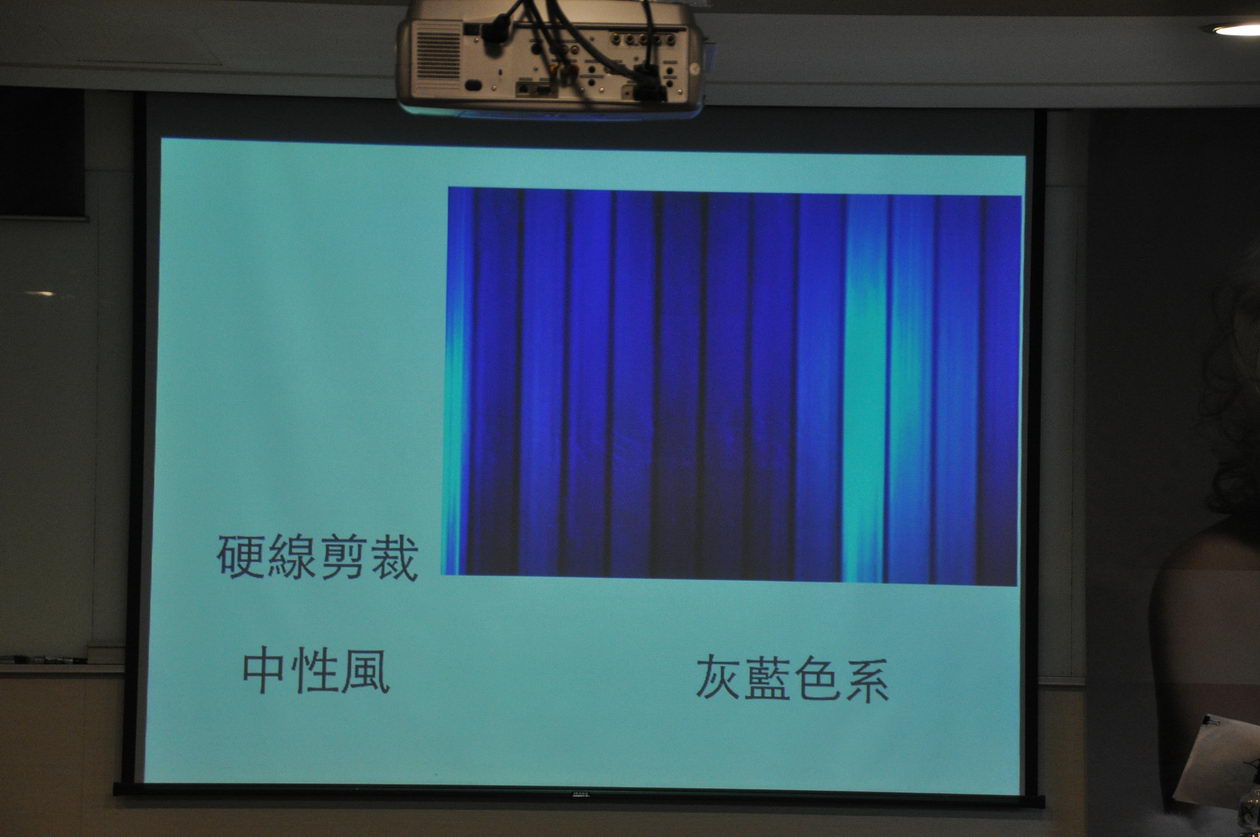 硬線剪裁

中性風

灰藍色系